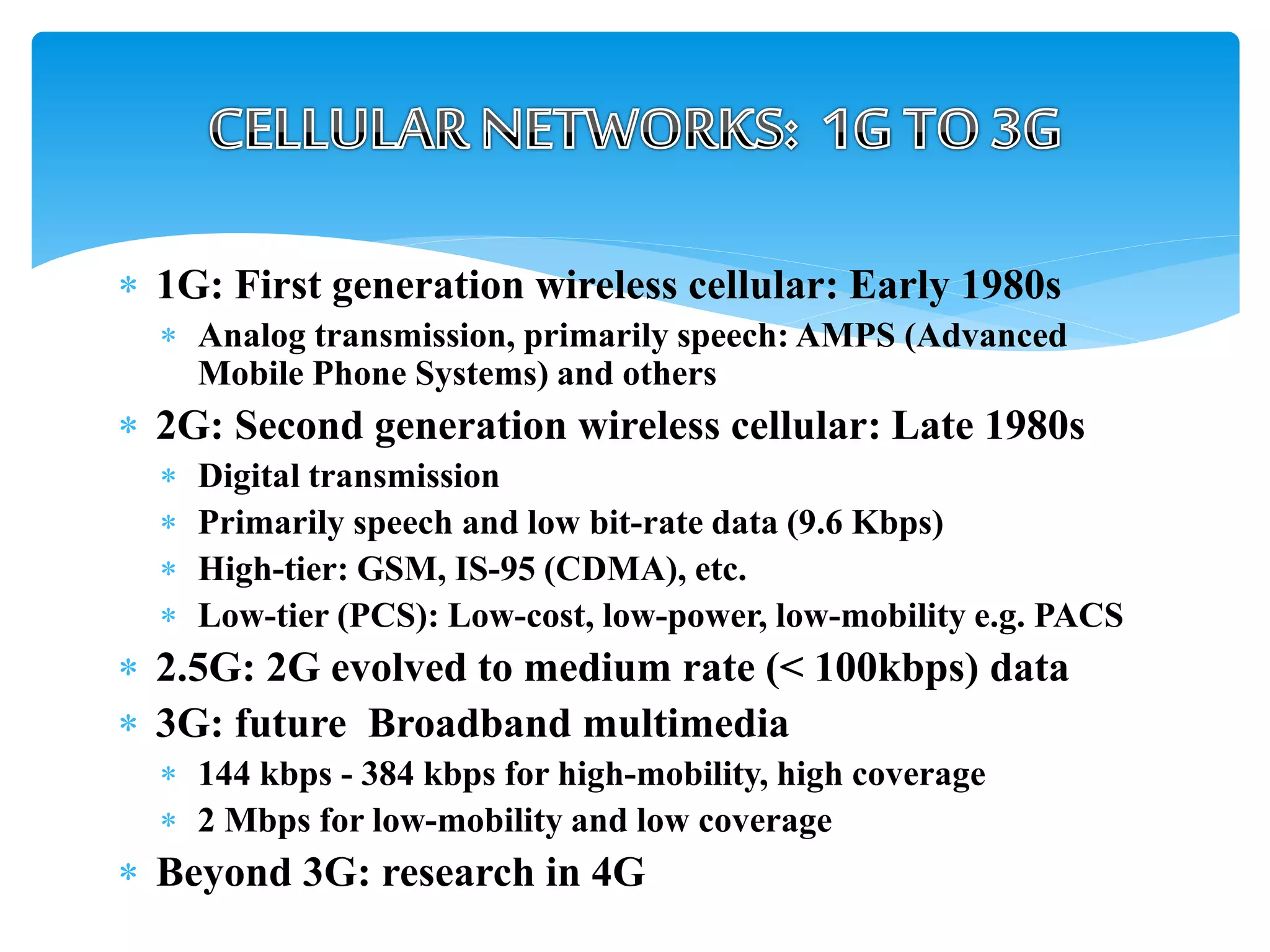 CELLULAR NETWORKS: 1G TO 3G

* 1G: First generation wireless cellular: Early 1980s
  * Analog transmission, primarily speech: AMPS (Advanced Mobile Phone Systems) and others
* 2G: Second generation wireless cellular: Late 1980s
  * Digital transmission
  * Primarily speech and low bit-rate data (9.6 Kbps)
  * High-tier: GSM, IS-95 (CDMA), etc.
  * Low-tier (PCS): Low-cost, low-power, low-mobility e.g. PACS
* 2.5G: 2G evolved to medium rate (< 100kbps) data
* 3G: future Broadband multimedia
  * 144 kbps - 384 kbps for high-mobility, high coverage
  * 2 Mbps for low-mobility and low coverage
* Beyond 3G: research in 4G